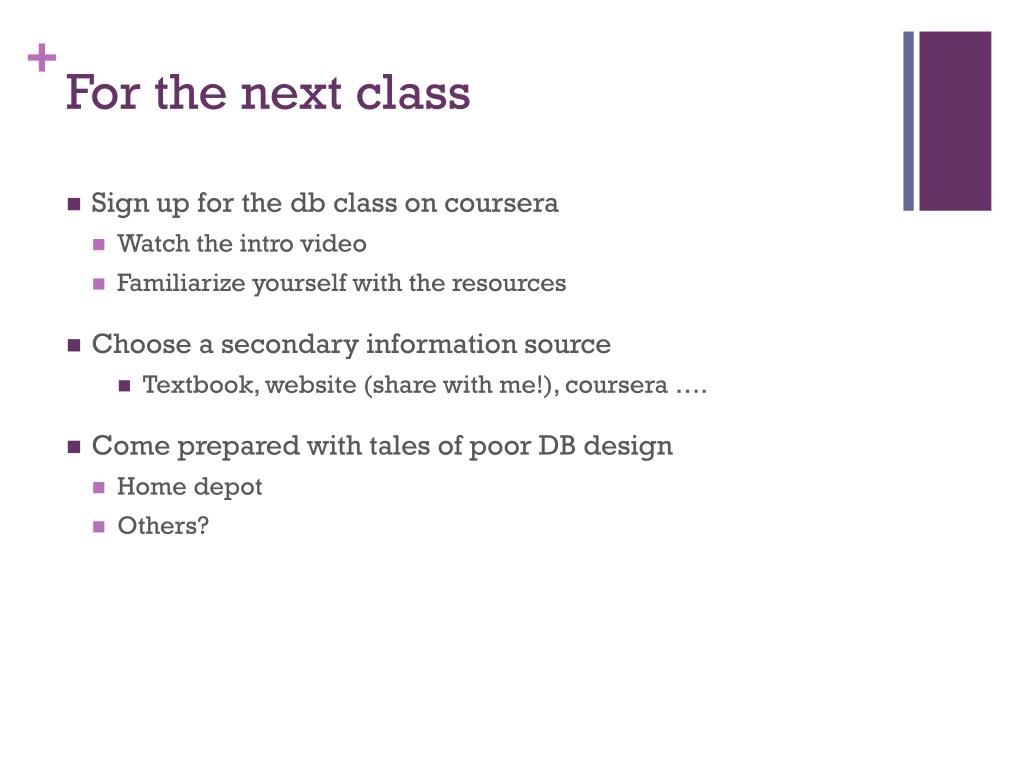 +
For the next class

- Sign up for the db class on coursera
  - Watch the intro video
  - Familiarize yourself with the resources
- Choose a secondary information source
  - Textbook, website (share with me!), coursera ….
- Come prepared with tales of poor DB design
  - Home depot
  - Others?